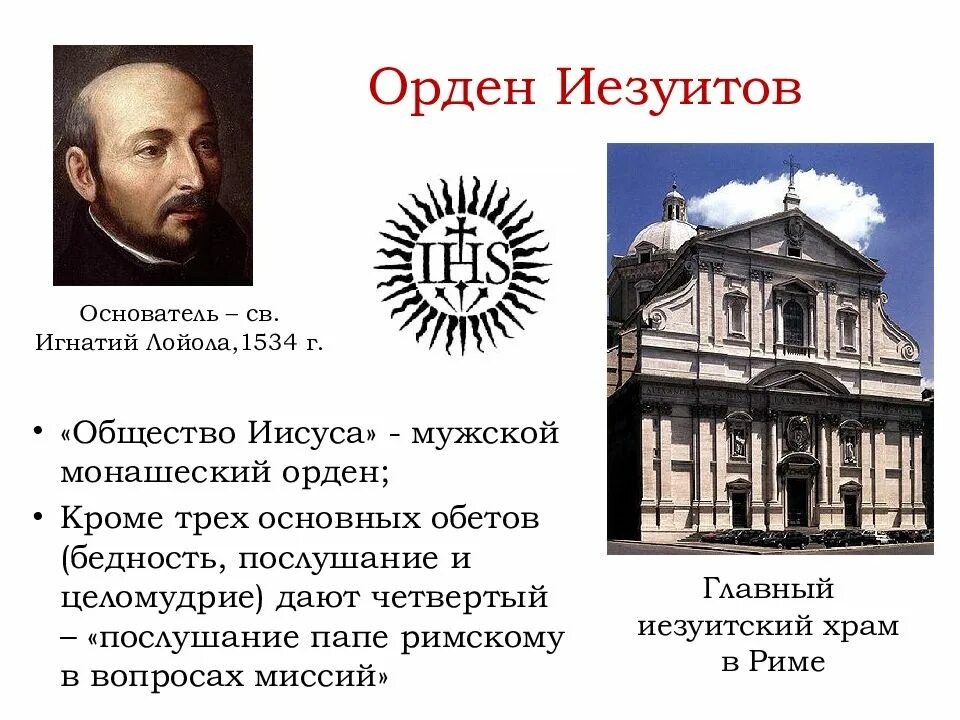 Орден Иезуитов

Основатель – св. Игнатий Лойола,1534 г.

IHS

• «Общество Иисуса» - мужской монашеский орден;
• Кроме трех основных обетов (бедность, послушание и целомудрие) дают четвертый – «послушание папе римскому в вопросах миссий»

Главный иезуитский храм в Риме